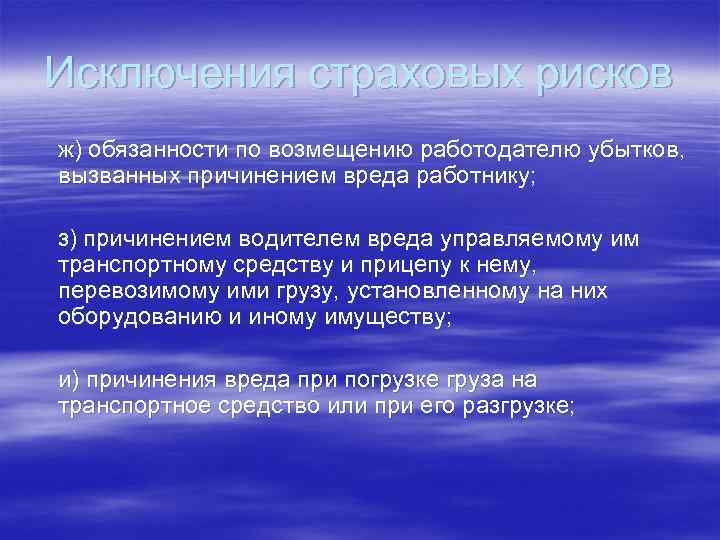 Исключения страховых рисков

ж) обязанности по возмещению работодателю убытков, вызванных причинением вреда работнику;

з) причинением водителем вреда управляемому им транспортному средству и прицепу к нему, перевозимому ими грузу, установленному на них оборудованию и иному имуществу;

и) причинения вреда при погрузке груза на транспортное средство или при его разгрузке;